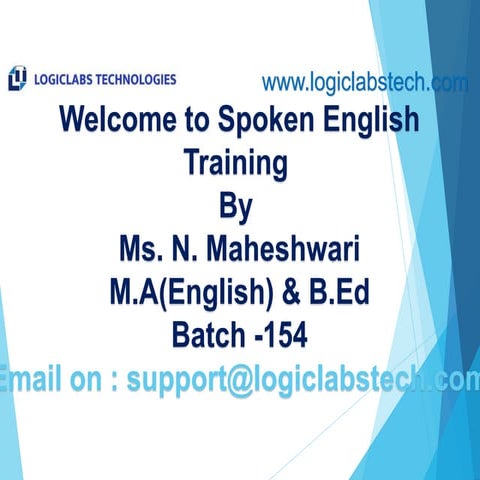 LOGICLABS TECHNOLOGIES

www.logiclabstech.com

Welcome to Spoken English Training
By
Ms. N. Maheshwari
M.A(English) & B.Ed
Batch -154

Email on : support@logiclabstech.com